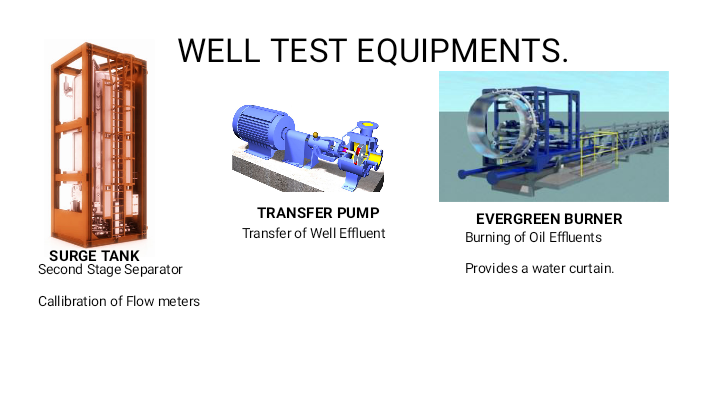 WELL TEST EQUIPMENTS.

SURGE TANK
Second Stage Separator

Callibration of Flow meters

TRANSFER PUMP
Transfer of Well Effluent

EVERGREEN BURNER
Burning of Oil Effluents

Provides a water curtain.